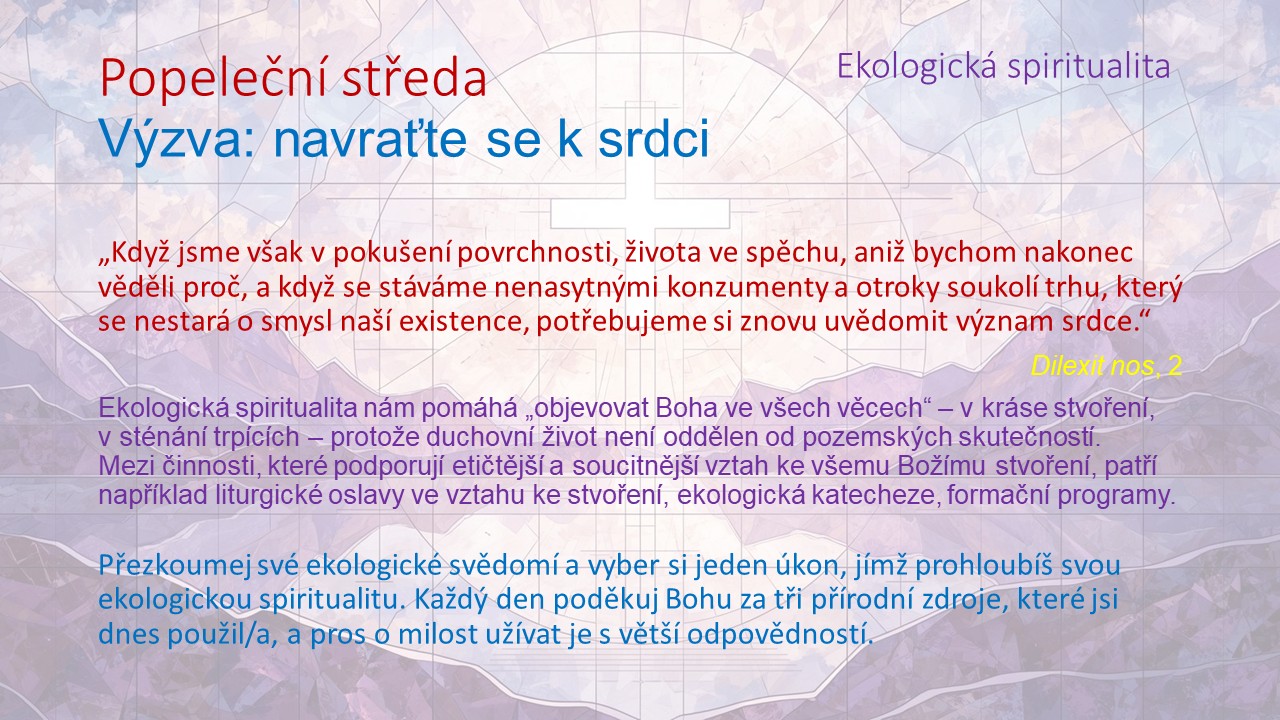 Popeleční středa
Výzva: navraťte se k srdci

Ekologická spiritualita

„Když jsme však v pokušení povrchnosti, života ve spěchu, aniž bychom nakonec věděli proč, a když se stáváme nenasytnými konzumenty a otroky soukolí trhu, který se nestará o smysl naší existence, potřebujeme si znovu uvědomit význam srdce.“

Dilexit nos, 2

Ekologická spiritualita nám pomáhá „objevovat Boha ve všech věcech“ – v kráse stvoření, v sténání trpících – protože duchovní život není oddělen od pozemských skutečností. Mezi činnosti, které podporují etičtější a soucitnější vztah ke všemu Božímu stvoření, patří například liturgické oslavy ve vztahu ke stvoření, ekologická katecheze, formační programy.

Přezkoumej své ekologické svědomí a vyber si jeden úkon, jímž prohloubíš svou ekologickou spiritualitu. Každý den poděkuj Bohu za tři přírodní zdroje, které jsi dnes použil/a, a pros o milost užívat je s větší odpovědností.